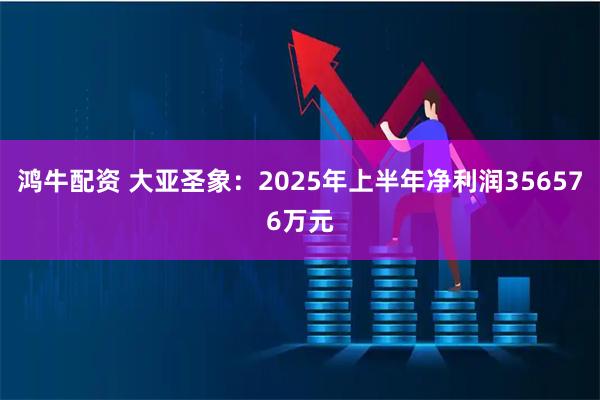 鸿牛配资 大亚圣象：2025年上半年净利润356576万元